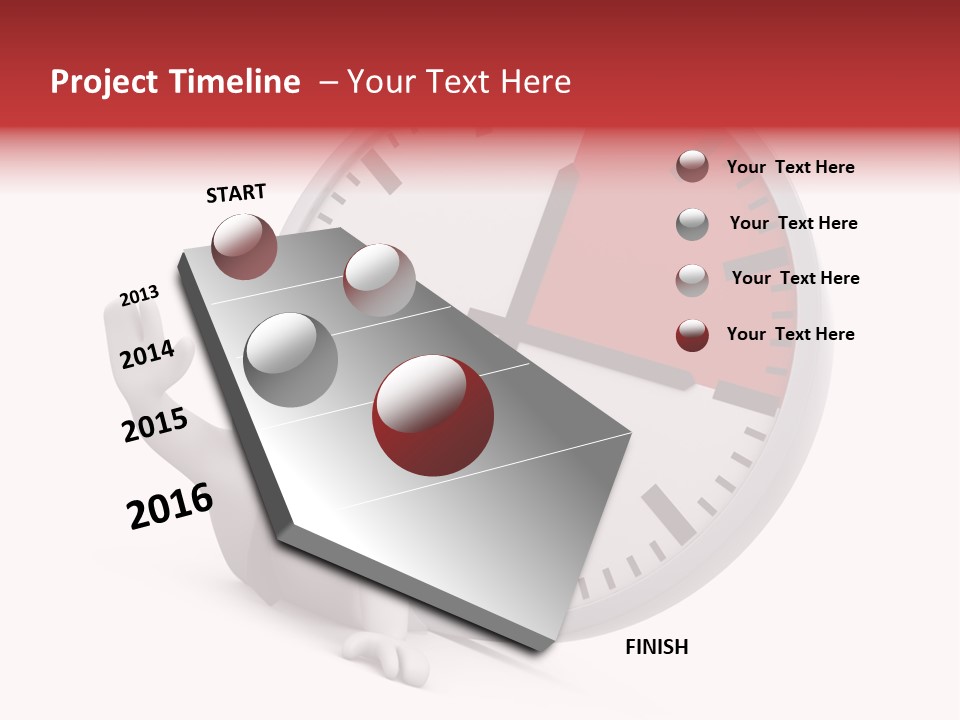 Project Timeline – Your Text Here

START

2013

2014

2015

2016

FINISH

Your Text Here

Your Text Here

Your Text Here

Your Text Here